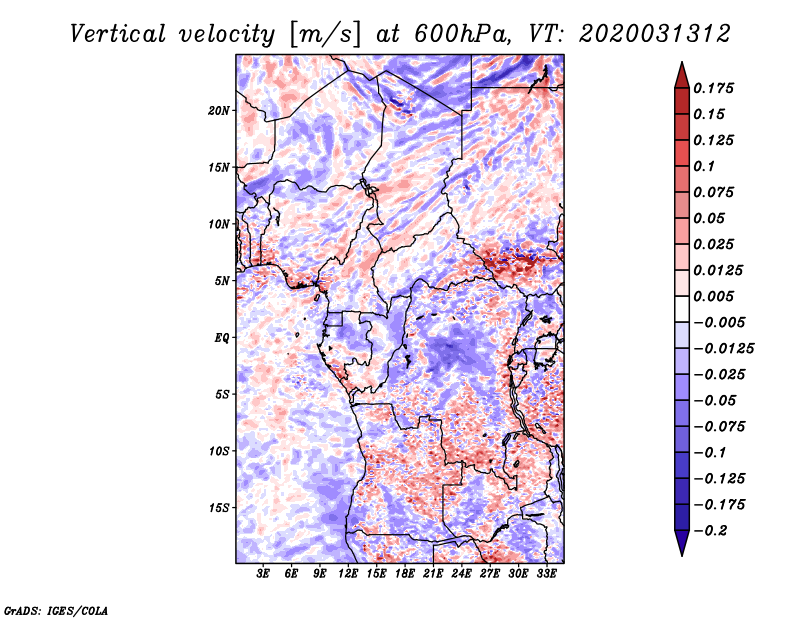 Vertical velocity [m/s] at 600hPa, VT: 2020031312

20N
15N
10N
5N
EQ
5S
10S
15S

3E 6E 9E 12E 15E 18E 21E 24E 27E 30E 33E

0.175
0.15
0.125
0.1
0.075
0.05
0.025
0.0125
0.005
−0.005
−0.0125
−0.025
−0.05
−0.075
−0.1
−0.125
−0.175
−0.2

GrADS: IGES/COLA